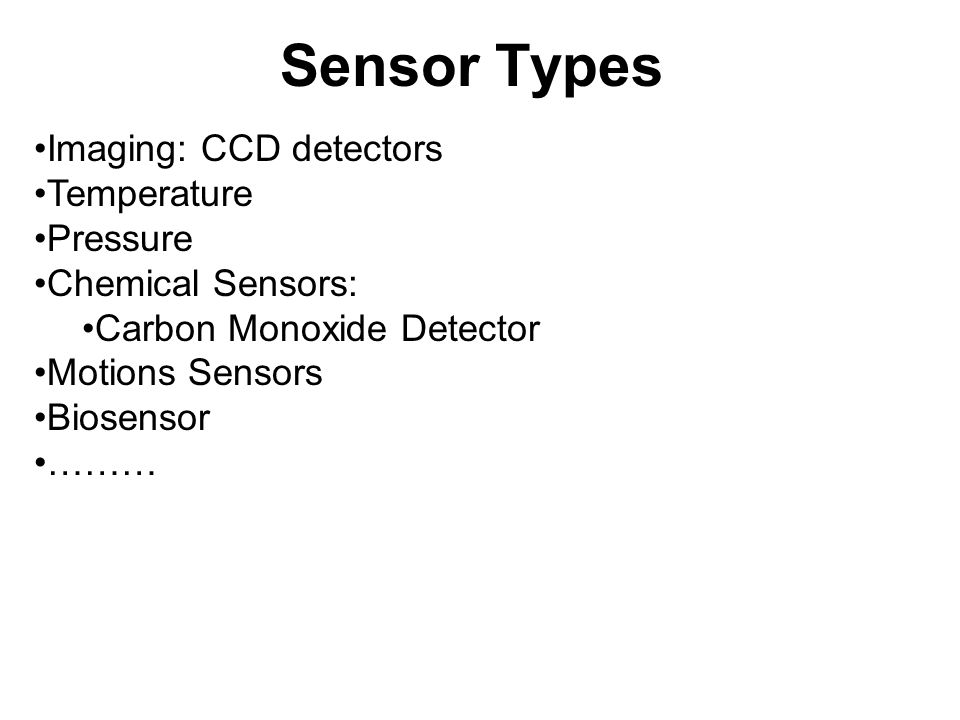 Sensor Types

•Imaging: CCD detectors
•Temperature
•Pressure
•Chemical Sensors:
•Carbon Monoxide Detector
•Motions Sensors
•Biosensor
•………